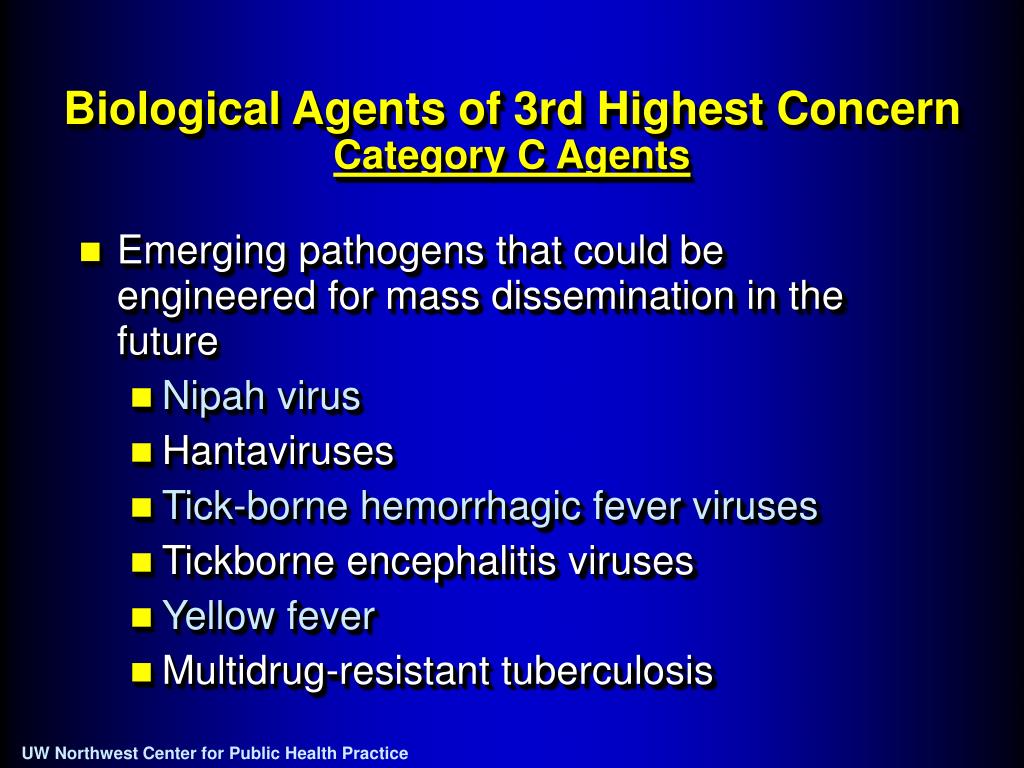 Biological Agents of 3rd Highest Concern
Category C Agents

- Emerging pathogens that could be engineered for mass dissemination in the future
  - Nipah virus
  - Hantaviruses
  - Tick-borne hemorrhagic fever viruses
  - Tickborne encephalitis viruses
  - Yellow fever
  - Multidrug-resistant tuberculosis

UW Northwest Center for Public Health Practice